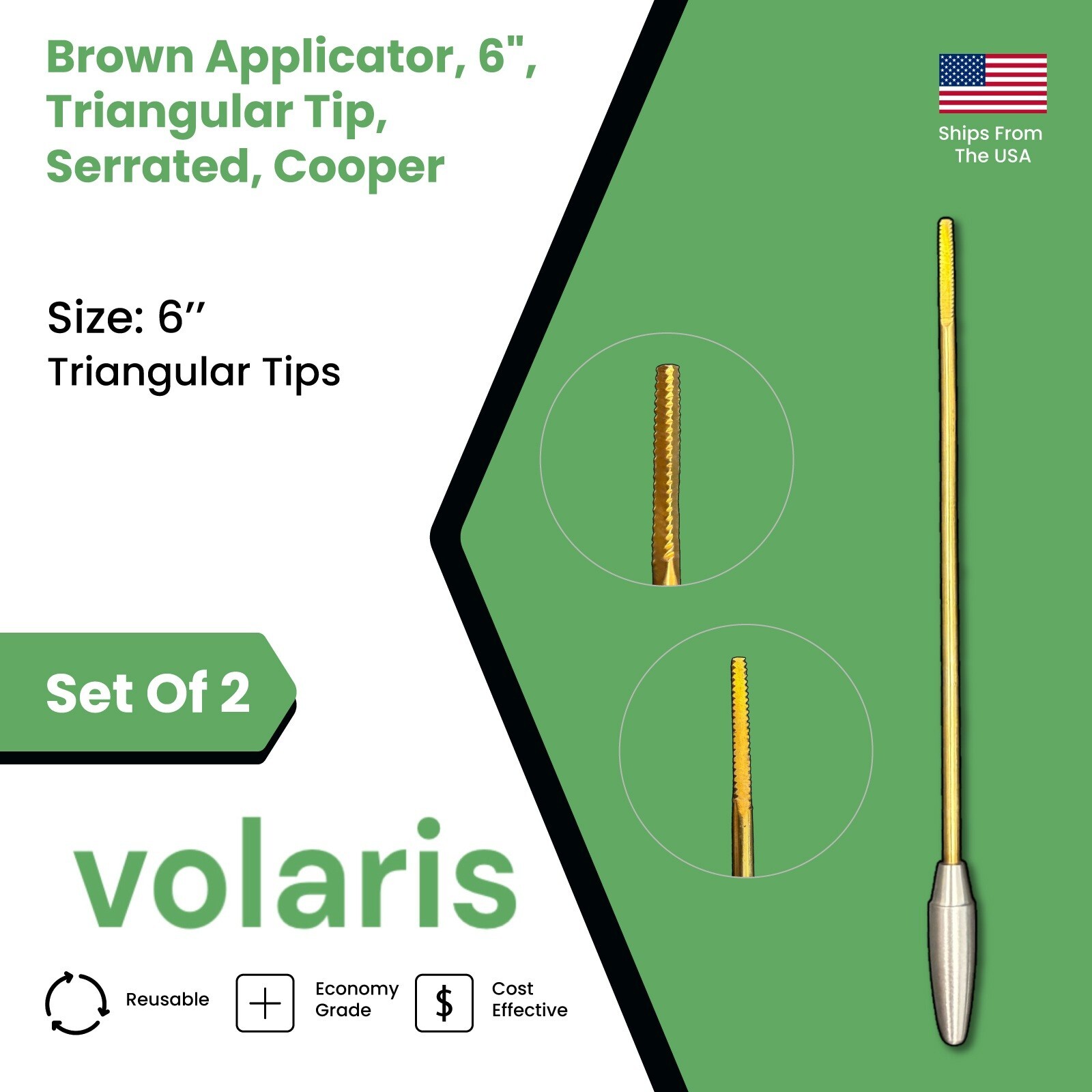 Brown Applicator, 6", Triangular Tip, Serrated, Cooper

Ships From The USA

Size: 6′′
Triangular Tips

Set Of 2

volaris

Reusable

Economy Grade

$

Cost Effective